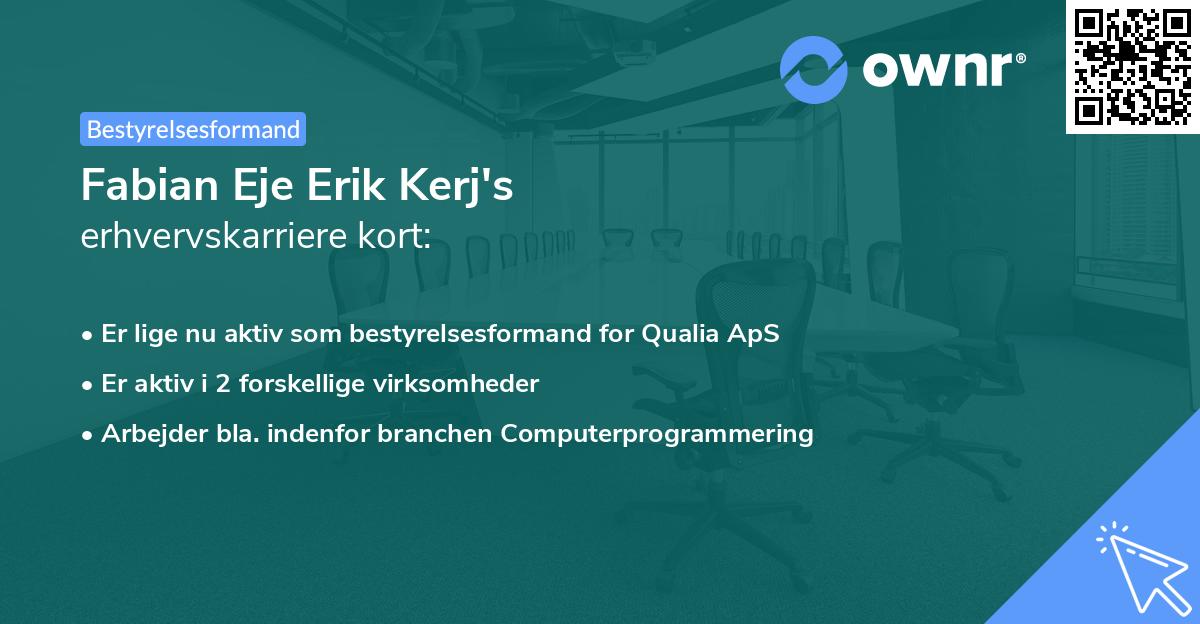 ownr®

Bestyrelsesformand

Fabian Eje Erik Kerj's
erhvervskarriere kort:

• Er lige nu aktiv som bestyrelsesformand for Qualia ApS
• Er aktiv i 2 forskellige virksomheder
• Arbejder bla. indenfor branchen Computerprogrammering